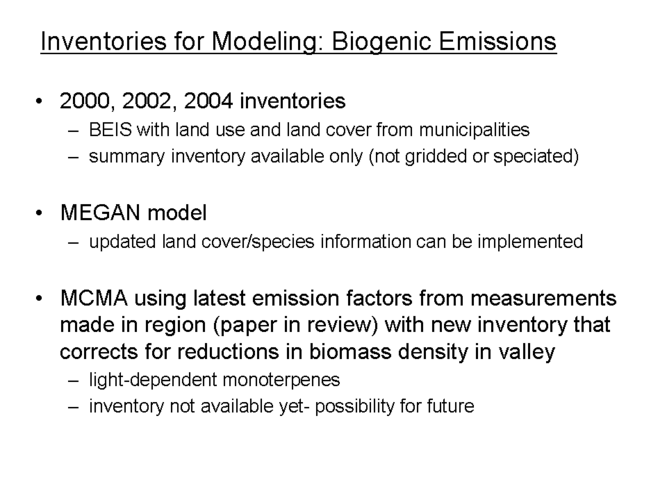 Inventories for Modeling: Biogenic Emissions

• 2000, 2002, 2004 inventories
– BEIS with land use and land cover from municipalities
– summary inventory available only (not gridded or speciated)

• MEGAN model
– updated land cover/species information can be implemented

• MCMA using latest emission factors from measurements made in region (paper in review) with new inventory that corrects for reductions in biomass density in valley
– light-dependent monoterpenes
– inventory not available yet- possibility for future